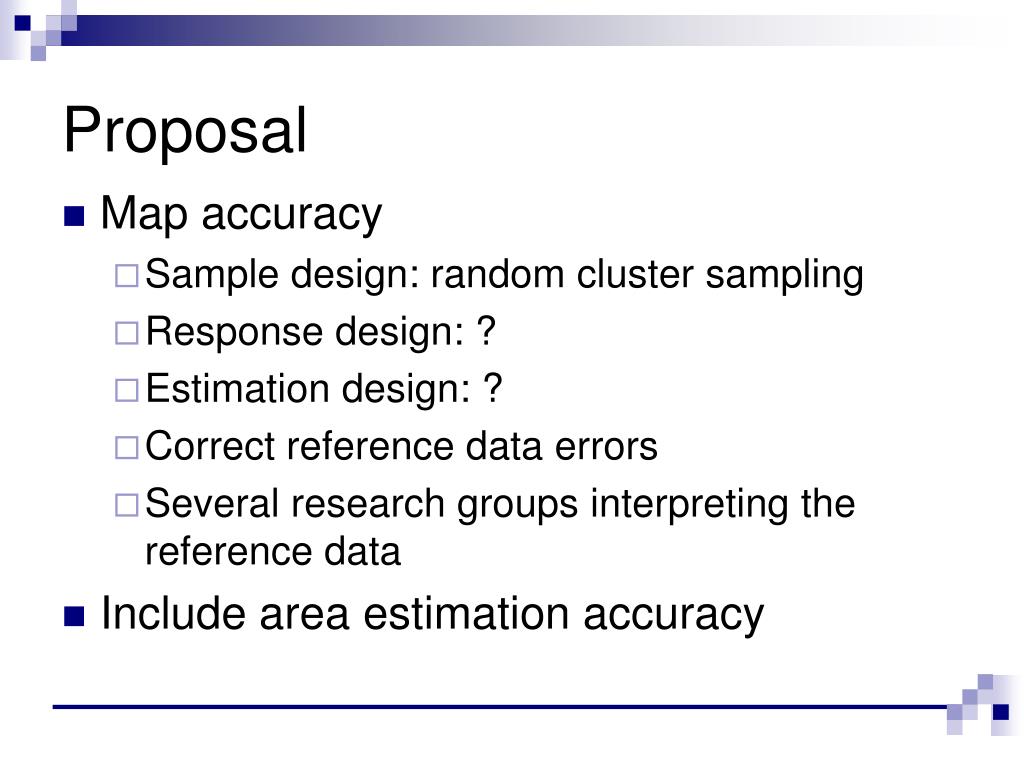 Proposal

Map accuracy

Sample design: random cluster sampling

Response design: ?

Estimation design: ?

Correct reference data errors

Several research groups interpreting the reference data

Include area estimation accuracy